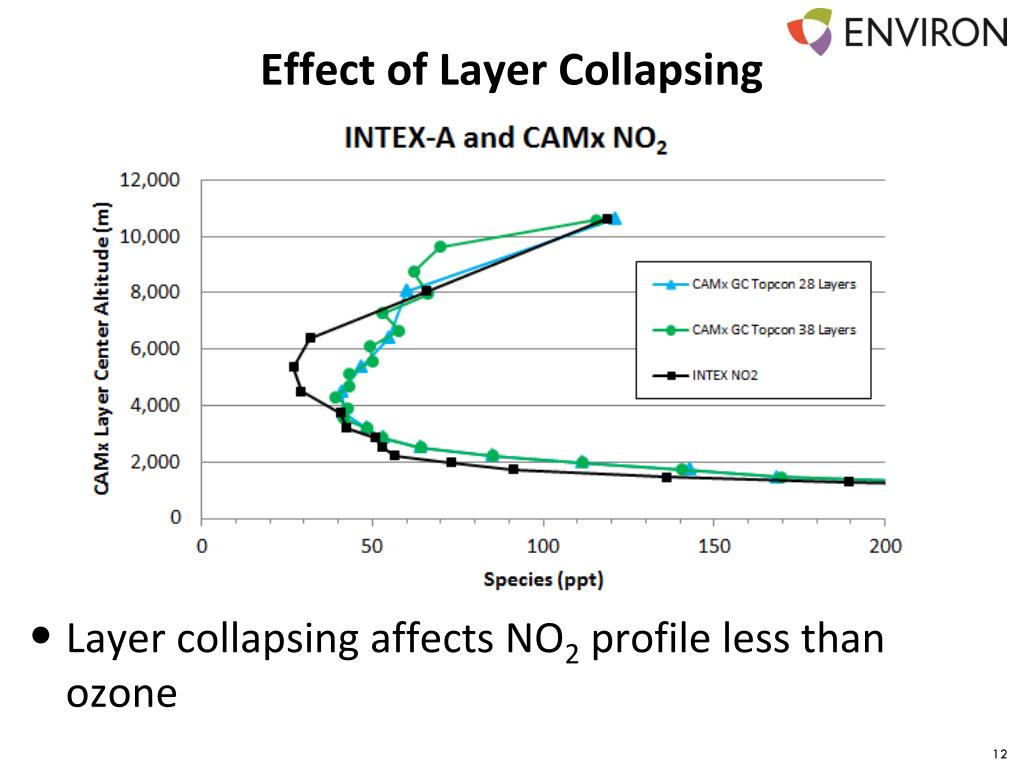 ENVIRON

Effect of Layer Collapsing

INTEX-A and CAMx $NO_2$

CAMx Layer Center Altitude (m)

12,000
10,000
8,000
6,000
4,000
2,000
0

0 50 100 150 200

Species (ppt)

CAMx GC Topcon 28 Layers
CAMx GC Topcon 38 Layers
INTEX NO2

• Layer collapsing affects $NO_2$ profile less than ozone

12